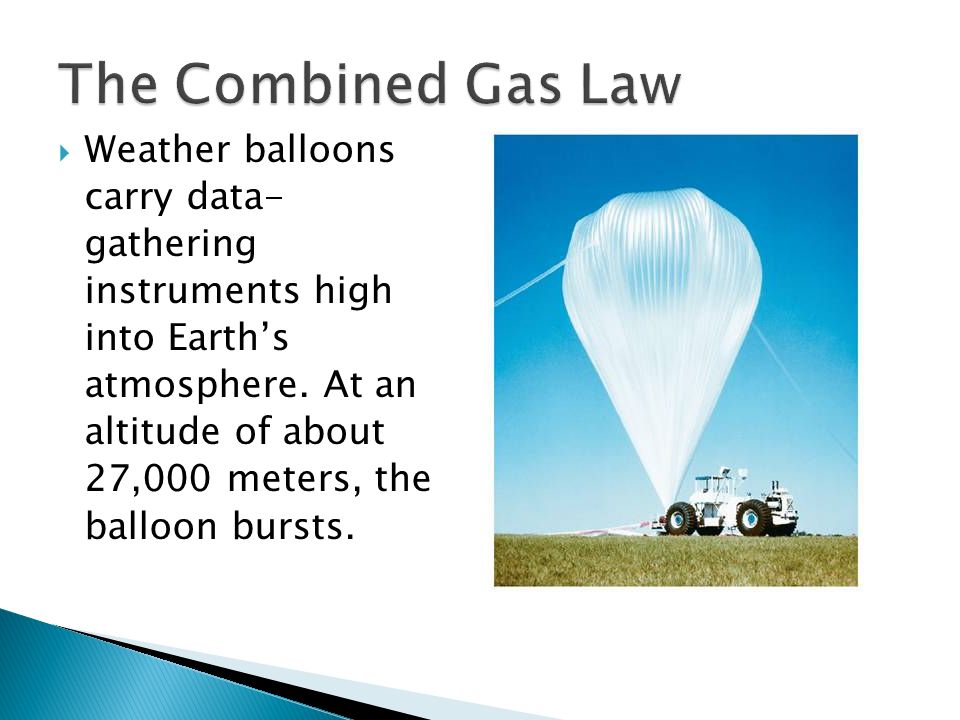 The Combined Gas Law

Weather balloons carry data-gathering instruments high into Earth's atmosphere. At an altitude of about 27,000 meters, the balloon bursts.